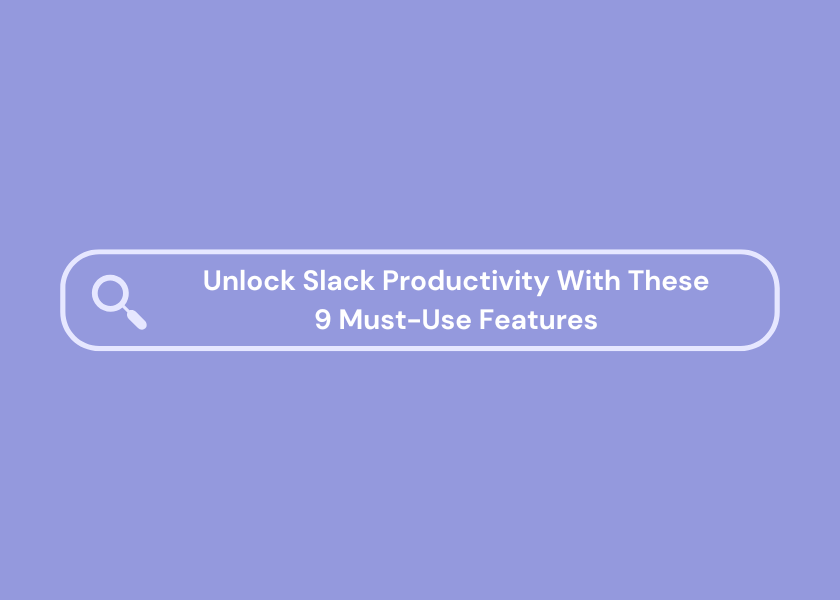 Unlock Slack Productivity With These 9 Must-Use Features